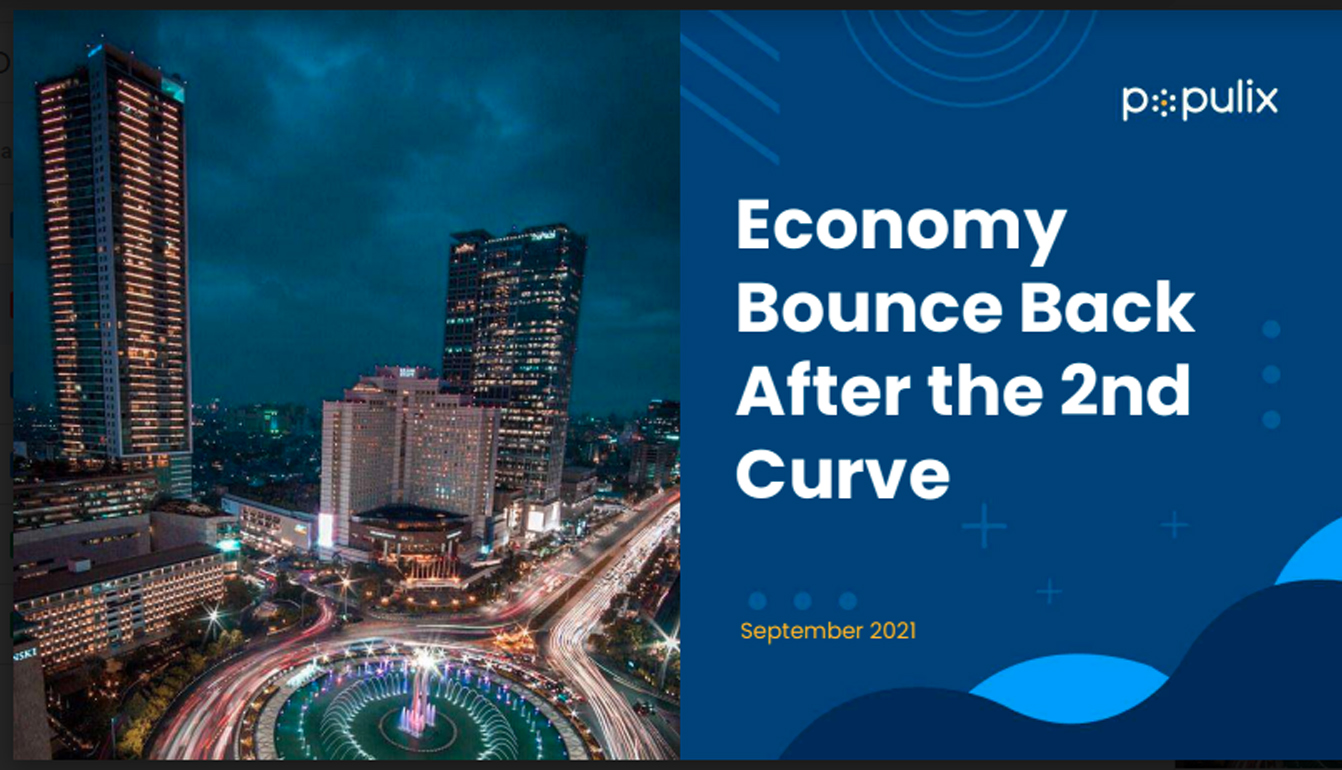 populix

Economy Bounce Back After the 2nd Curve

September 2021